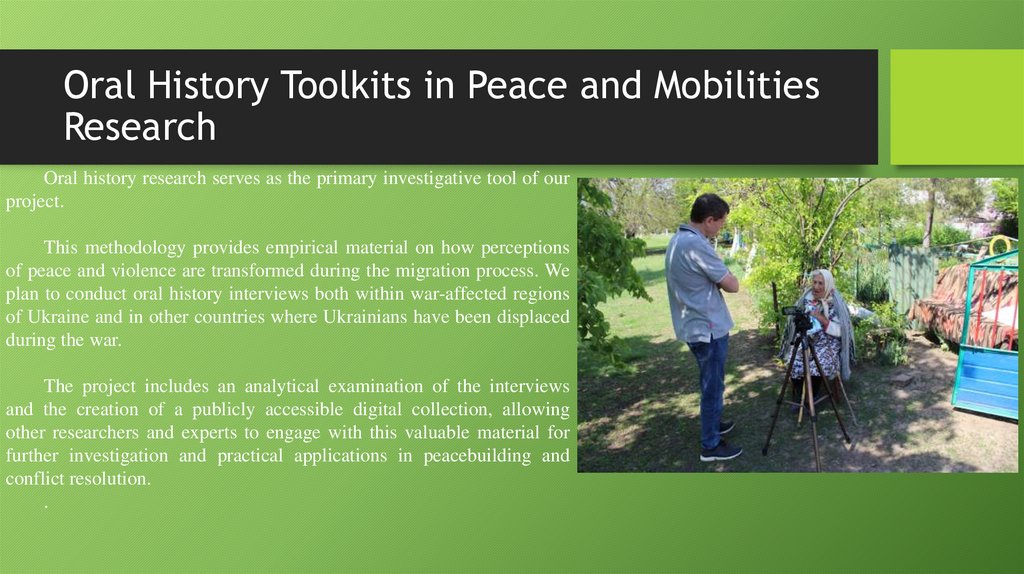 Oral History Toolkits in Peace and Mobilities Research

Oral history research serves as the primary investigative tool of our project.

This methodology provides empirical material on how perceptions of peace and violence are transformed during the migration process. We plan to conduct oral history interviews both within war-affected regions of Ukraine and in other countries where Ukrainians have been displaced during the war.

The project includes an analytical examination of the interviews and the creation of a publicly accessible digital collection, allowing other researchers and experts to engage with this valuable material for further investigation and practical applications in peacebuilding and conflict resolution.

.